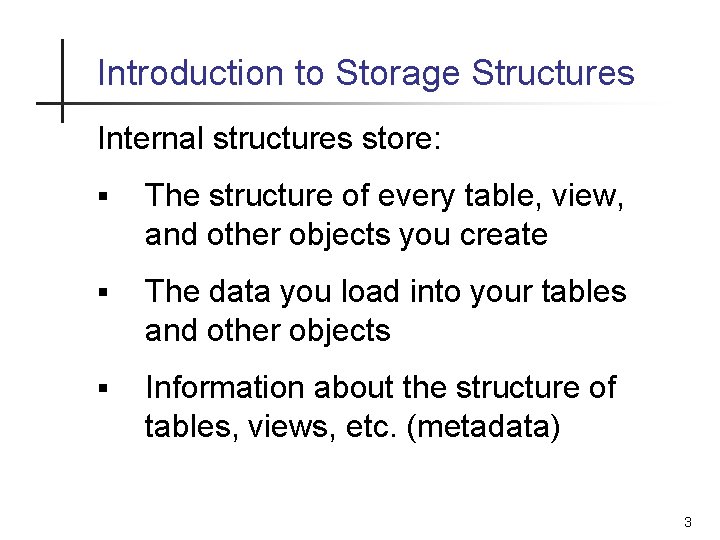 Introduction to Storage Structures

Internal structures store:

▪ The structure of every table, view, and other objects you create

▪ The data you load into your tables and other objects

▪ Information about the structure of tables, views, etc. (metadata)

3